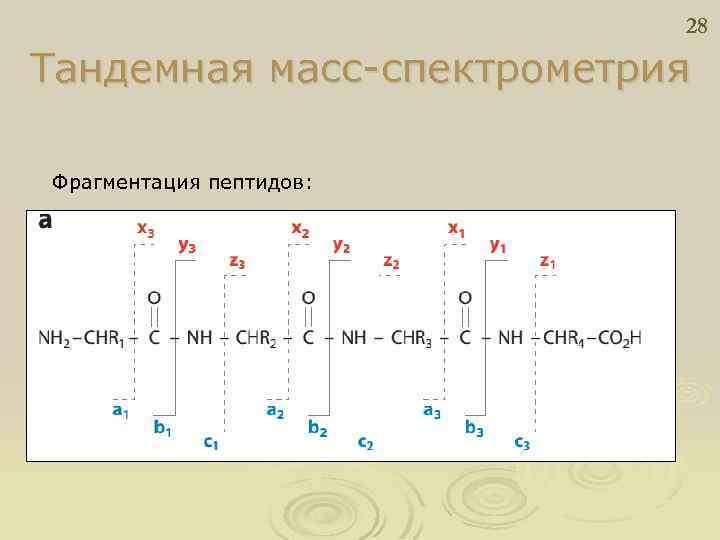 28

Тандемная масс-спектрометрия

Фрагментация пептидов:

a

$x_3$ $y_3$ $z_3$ $x_2$ $y_2$ $z_2$ $x_1$ $y_1$ $z_1$

O O O

$NH_2-CHR_1-C-NH-CHR_2-C-NH-CHR_3-C-NH-CHR_4-CO_2H$

$a_1$ $b_1$ $c_1$ $a_2$ $b_2$ $c_2$ $a_3$ $b_3$ $c_3$